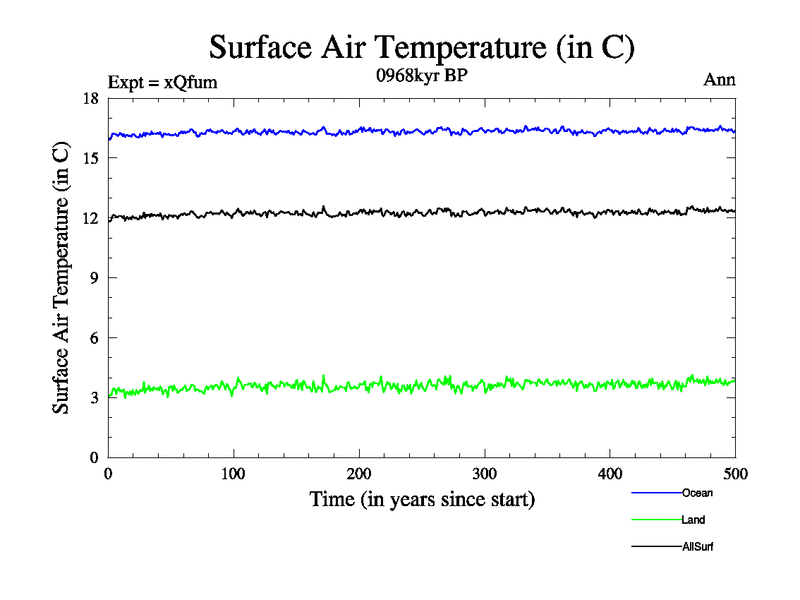 Surface Air Temperature (in C)

Expt = xQfum

0968kyr BP

Ann

Surface Air Temperature (in C)

18
15
12
9
6
3
0

0
100
200
300
400
500

Time (in years since start)

Ocean
Land
AllSurf